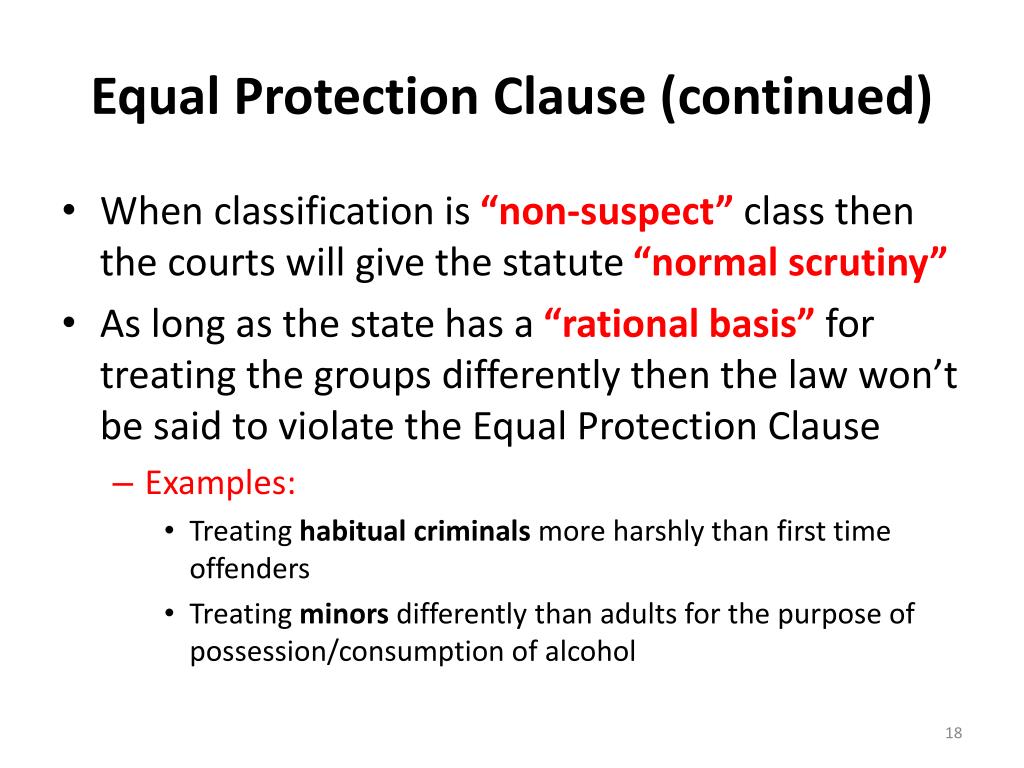 Equal Protection Clause (continued)

• When classification is “non-suspect” class then the courts will give the statute “normal scrutiny”
• As long as the state has a “rational basis” for treating the groups differently then the law won’t be said to violate the Equal Protection Clause
– Examples:
• Treating habitual criminals more harshly than first time offenders
• Treating minors differently than adults for the purpose of possession/consumption of alcohol

18